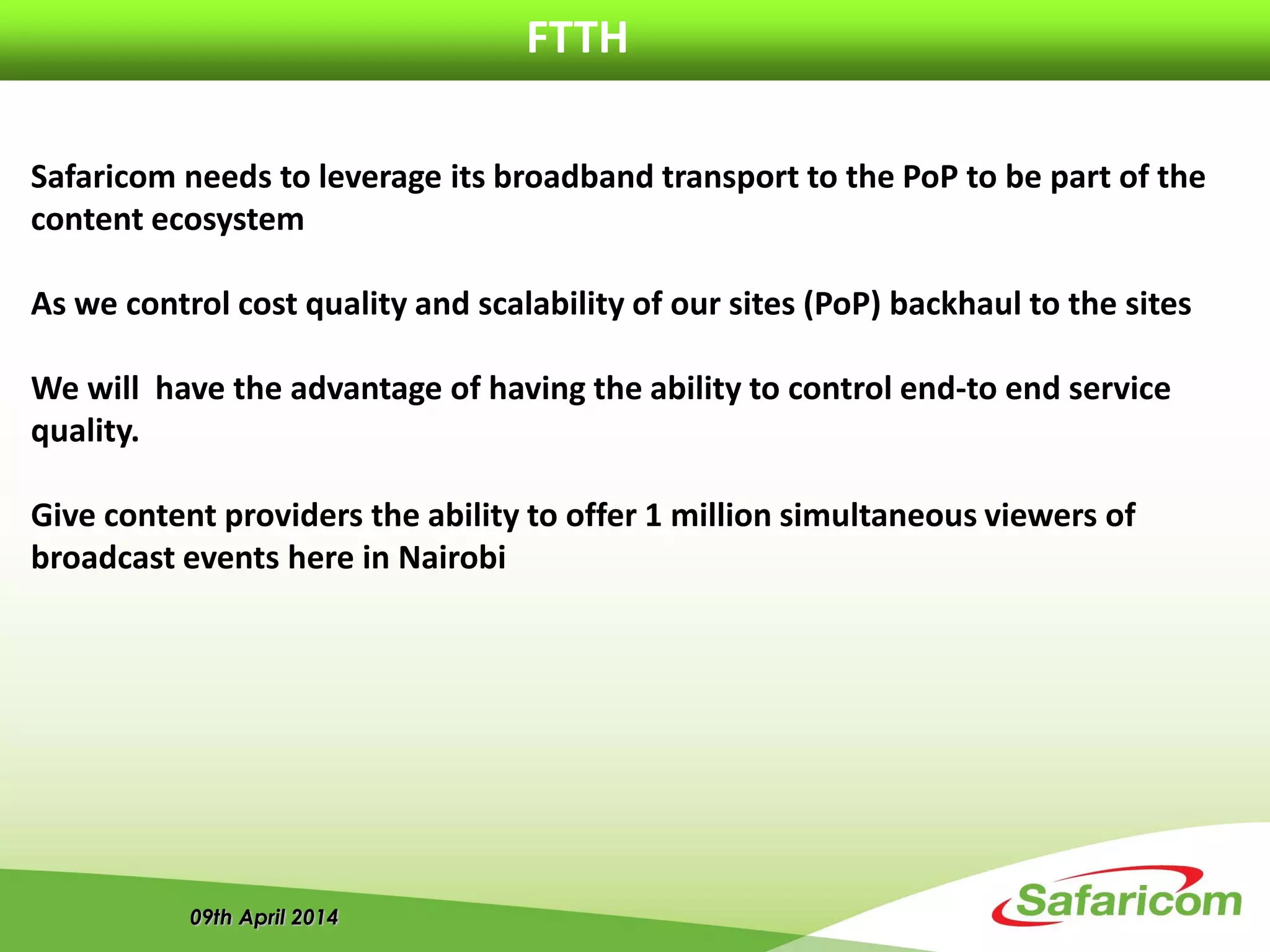 FTTH

Safaricom needs to leverage its broadband transport to the PoP to be part of the content ecosystem

As we control cost quality and scalability of our sites (PoP) backhaul to the sites

We will  have the advantage of having the ability to control end-to end service quality.

Give content providers the ability to offer 1 million simultaneous viewers of broadcast events here in Nairobi

09th April 2014

Safaricom